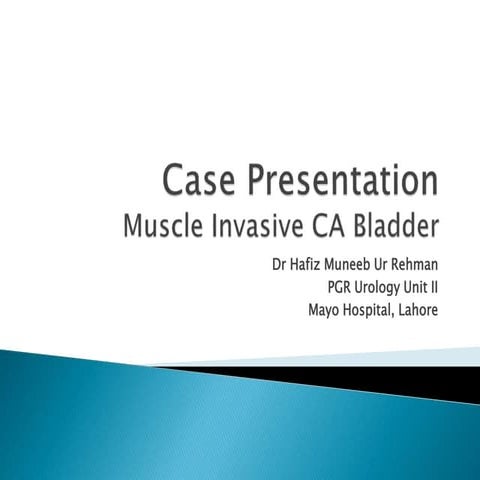 Case Presentation
Muscle Invasive CA Bladder

Dr Hafiz Muneeb Ur Rehman
PGR Urology Unit II
Mayo Hospital, Lahore